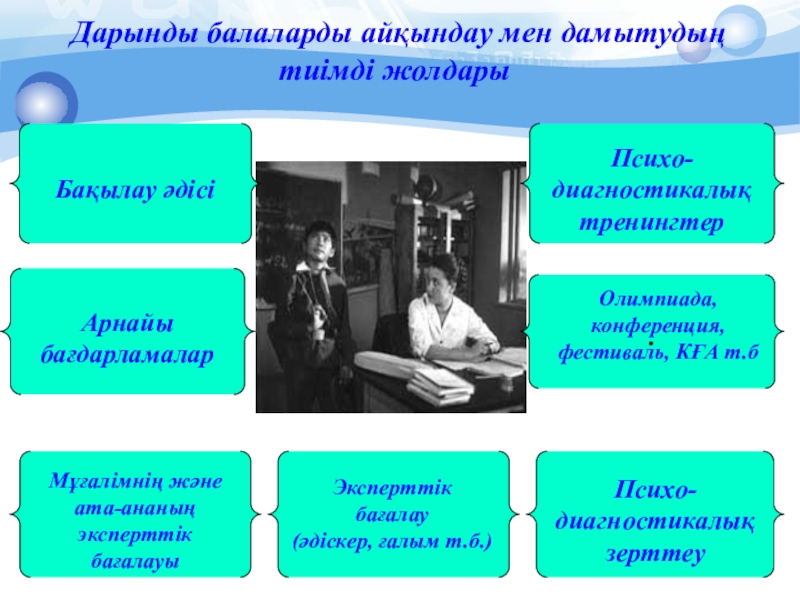 Дарынды балаларды айқындау мен дамытудың тиімді жолдары

Бақылау әдісі

Психо-диагностикалық тренингтер

Арнайы бағдарламалар

Олимпиада, конференция, фестиваль, КҒА т.б

Мұғалімнің және ата-ананың эксперттік бағалауы

Эксперттік бағалау (әдіскер, ғалым т.б.)

Психо-диагностикалық зерттеу